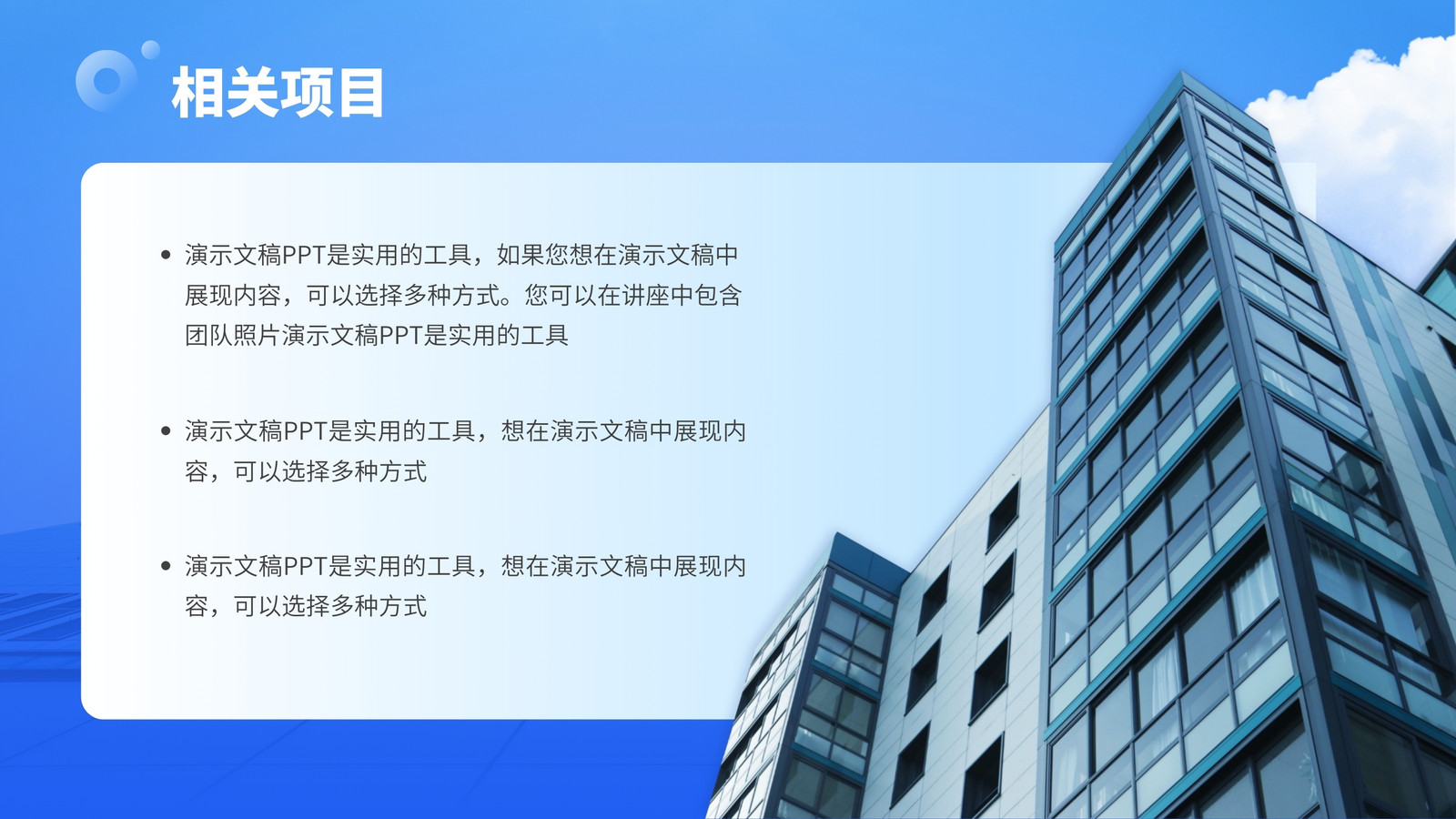 相关项目

• 演示文稿PPT是实用的工具，如果您想在演示文稿中展现内容，可以选择多种方式。您可以在讲座中包含团队照片演示文稿PPT是实用的工具

• 演示文稿PPT是实用的工具，想在演示文稿中展现内容，可以选择多种方式

• 演示文稿PPT是实用的工具，想在演示文稿中展现内容，可以选择多种方式